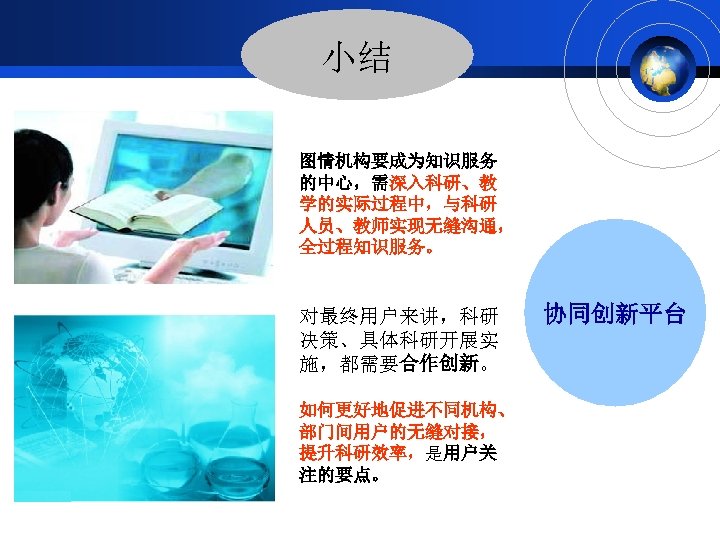 小结

图情机构要成为知识服务的中心，需深入科研、教学的实际过程中，与科研人员、教师实现无缝沟通，全过程知识服务。

对最终用户来讲，科研决策、具体科研开展实施，都需要合作创新。

如何更好地促进不同机构、部门间用户的无缝对接，提升科研效率，是用户关注的要点。

协同创新平台